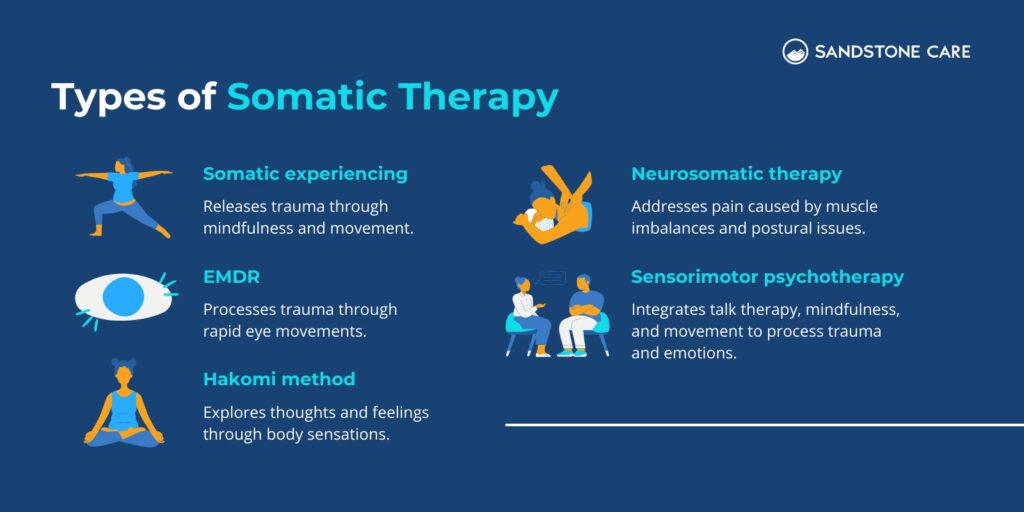 SANDSTONE CARE

Types of Somatic Therapy

Somatic experiencing

Releases trauma through mindfulness and movement.

EMDR

Processes trauma through rapid eye movements.

Hakomi method

Explores thoughts and feelings through body sensations.

Neurosomatic therapy

Addresses pain caused by muscle imbalances and postural issues.

Sensorimotor psychotherapy

Integrates talk therapy, mindfulness, and movement to process trauma and emotions.